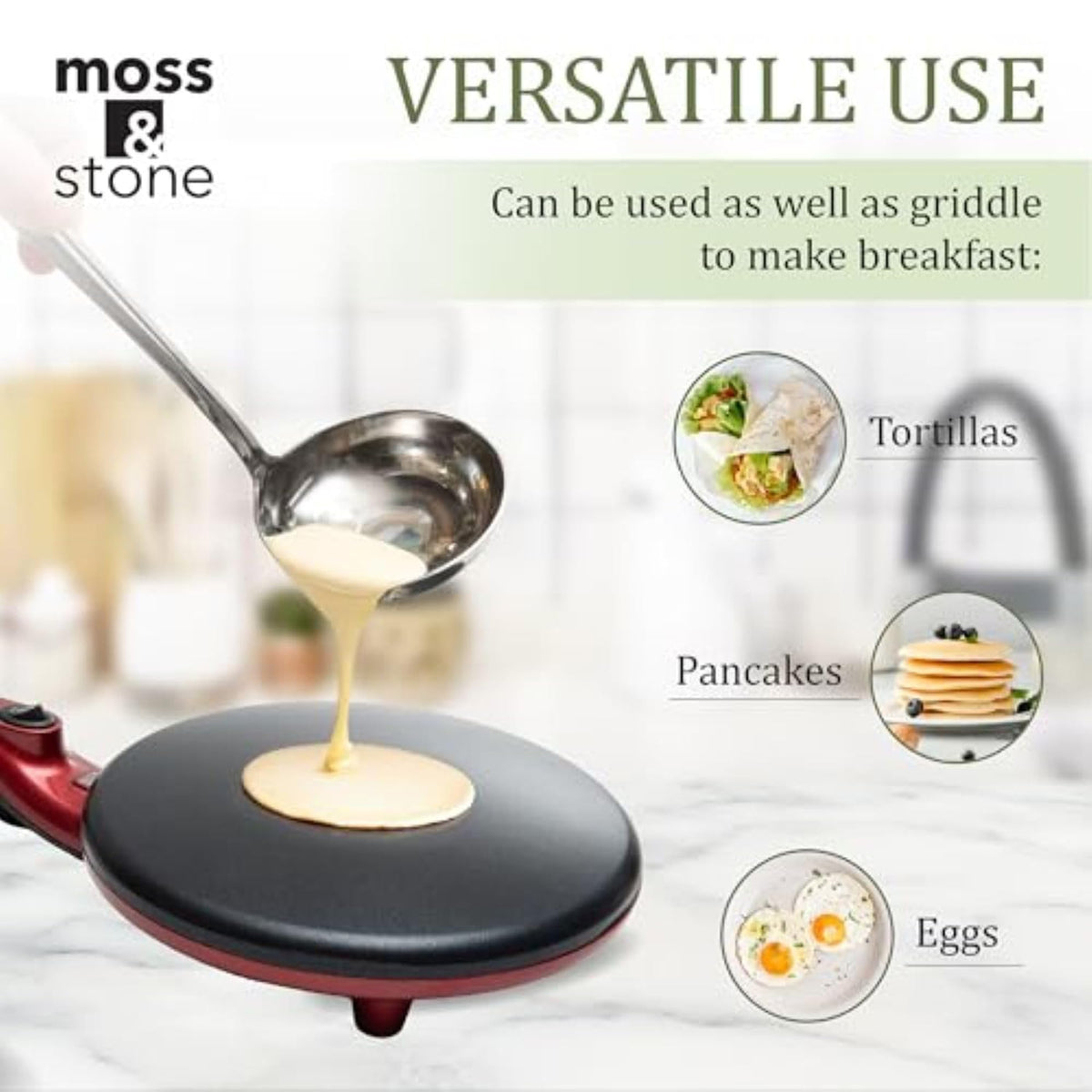 moss
&
stone

VERSATILE USE

Can be used as well as griddle to make breakfast:

Tortillas

Pancakes

Eggs